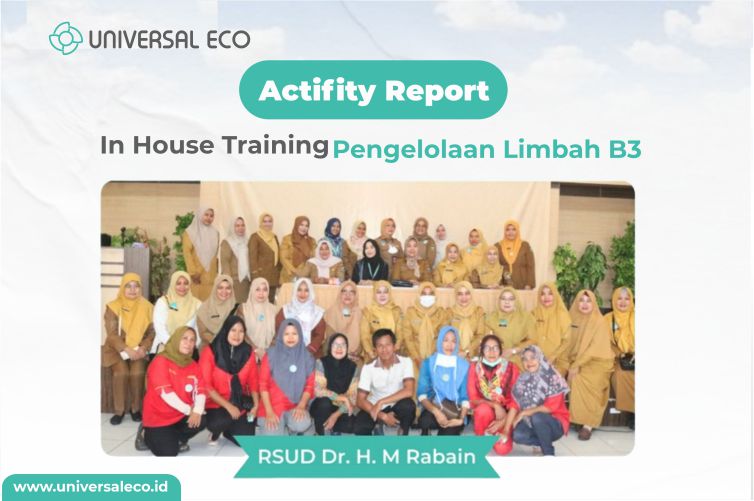 UNIVERSAL ECO

Actifity Report

In House Training Pengelolaan Limbah B3

RSUD Dr. H. M Rabain

www.universaleco.id